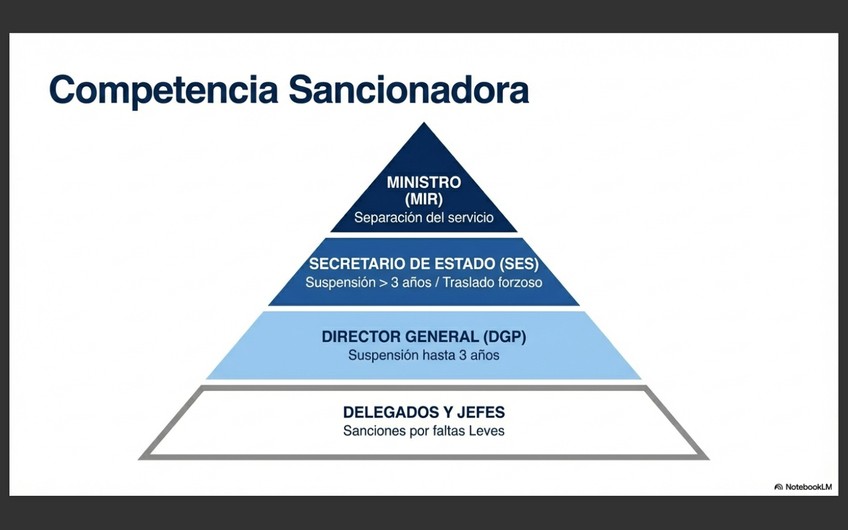 Competencia Sancionadora

MINISTRO
(MIR)
Separación del servicio

SECRETARIO DE ESTADO (SES)
Suspensión > 3 años / Traslado forzoso

DIRECTOR GENERAL (DGP)
Suspensión hasta 3 años

DELEGADOS Y JEFES
Sanciones por faltas Leves

NotebookLM